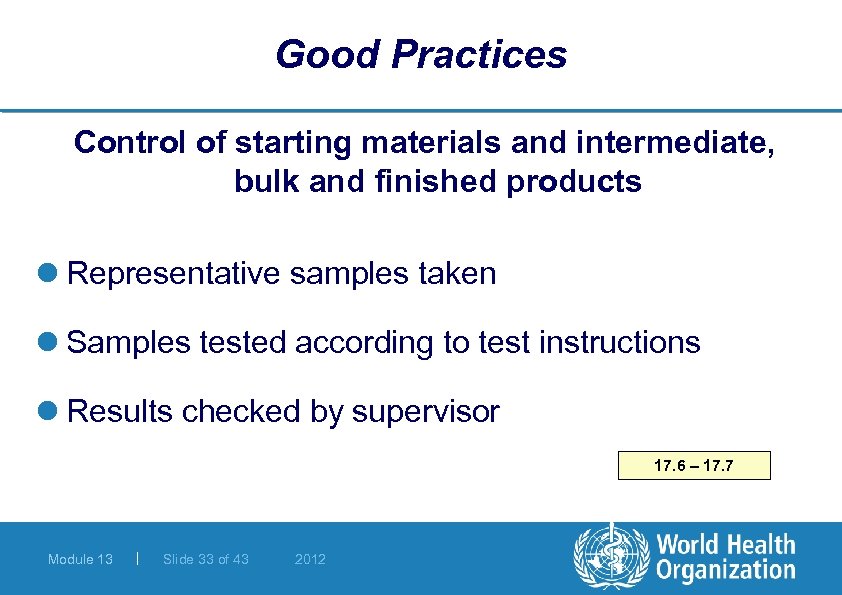 Good Practices

Control of starting materials and intermediate, bulk and finished products

Representative samples taken

Samples tested according to test instructions

Results checked by supervisor

17.6 – 17.7

Module 13 | Slide 33 of 43 2012

World Health Organization